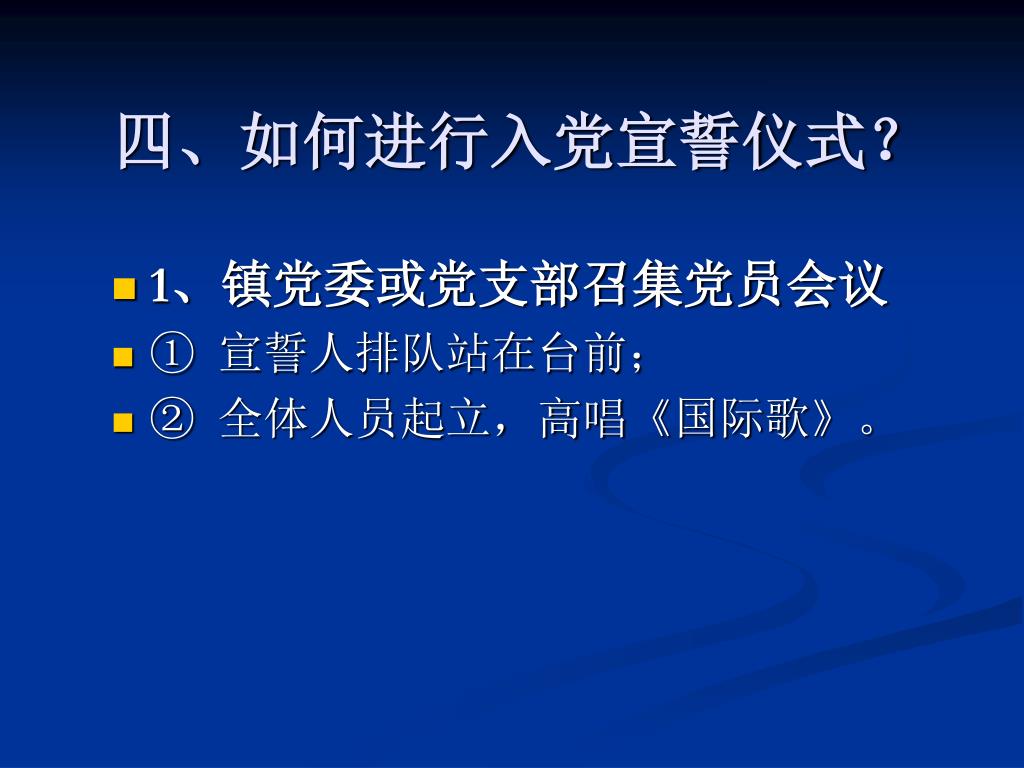 四、如何进行入党宣誓仪式?

1、镇党委或党支部召集党员会议
① 宣誓人排队站在台前;
② 全体人员起立，高唱《国际歌》。